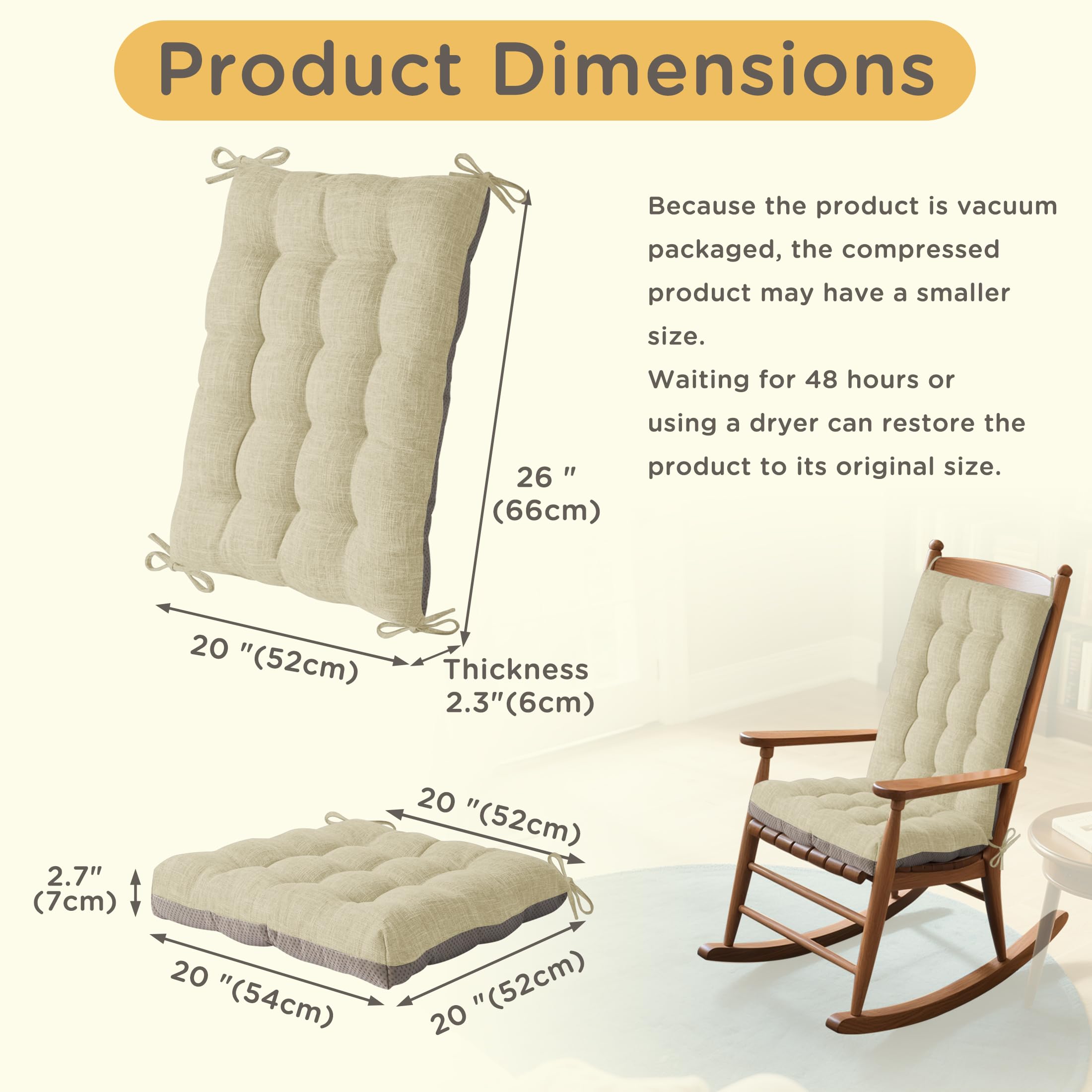 Product Dimensions

Because the product is vacuum packaged, the compressed product may have a smaller size.
Waiting for 48 hours or using a dryer can restore the product to its original size.

26 " (66cm)

20 "(52cm)

Thickness 2.3"(6cm)

20 "(52cm)

2.7" (7cm)

20 "(54cm)

20 "(52cm)